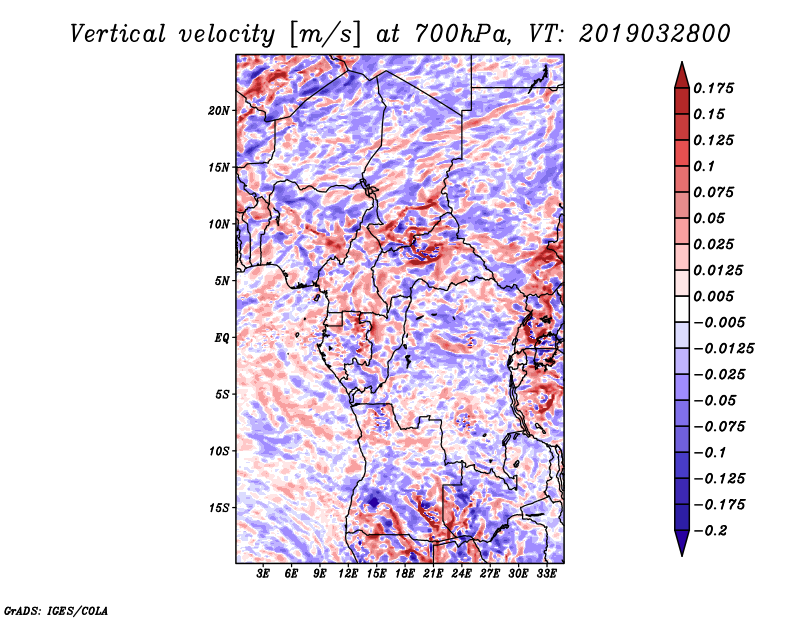 Vertical velocity [m/s] at 700hPa, VT: 2019032800

20N
15N
10N
5N
EQ
5S
10S
15S

3E 6E 9E 12E 15E 18E 21E 24E 27E 30E 33E

0.175
0.15
0.125
0.1
0.075
0.05
0.025
0.0125
0.005
−0.005
−0.0125
−0.025
−0.05
−0.075
−0.1
−0.125
−0.175
−0.2

GrADS: IGES/COLA